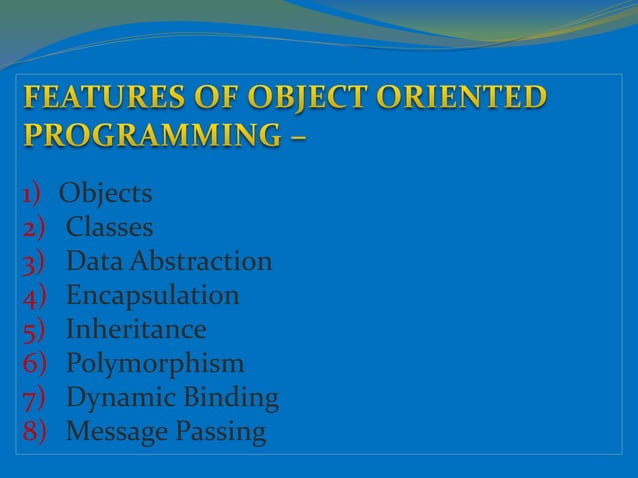 FEATURES OF OBJECT ORIENTED PROGRAMMING –

1) Objects
2) Classes
3) Data Abstraction
4) Encapsulation
5) Inheritance
6) Polymorphism
7) Dynamic Binding
8) Message Passing